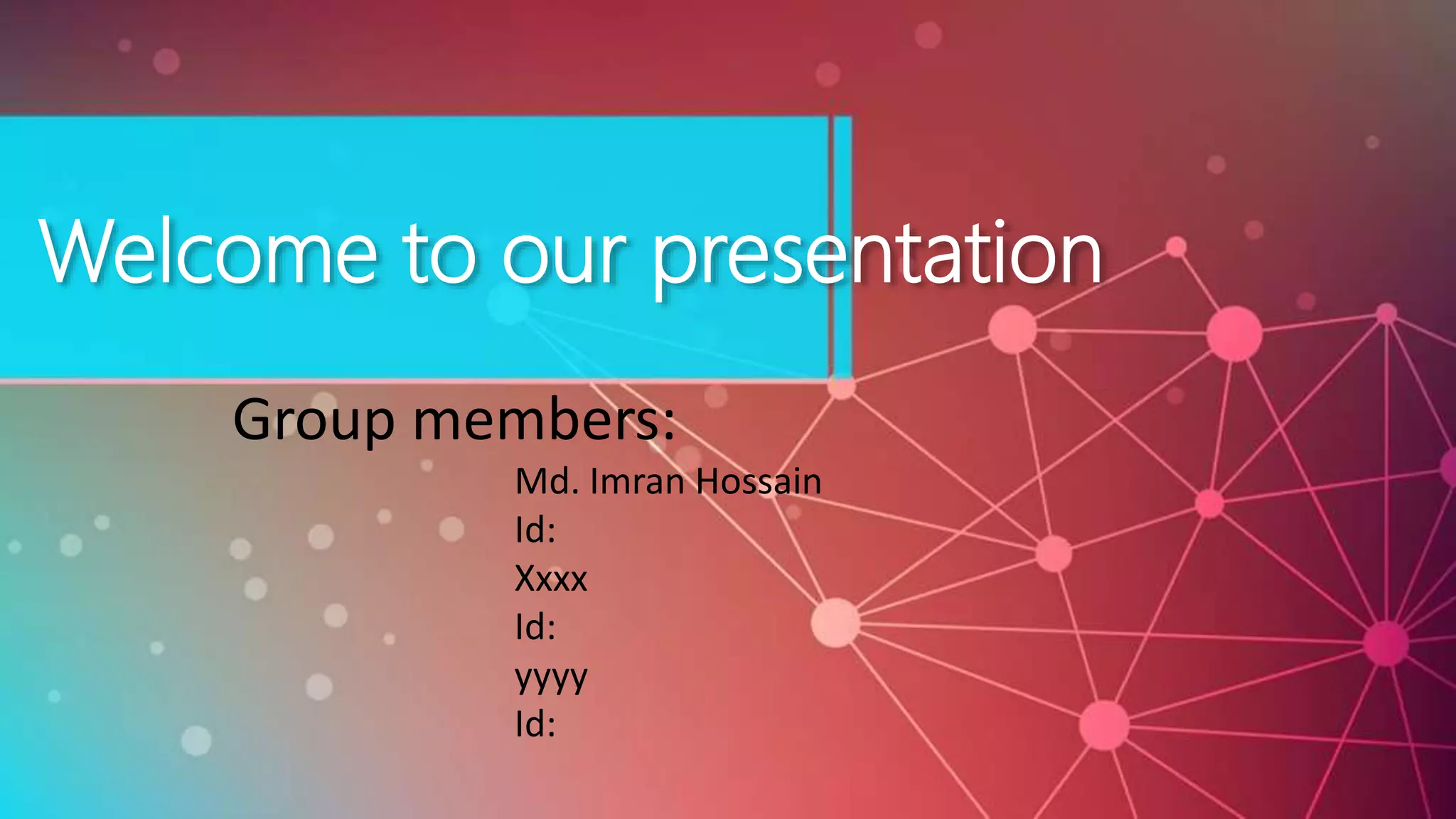 Welcome to our presentation

Group members:

Md. Imran Hossain
Id:
Xxxx
Id:
yyyy
Id: